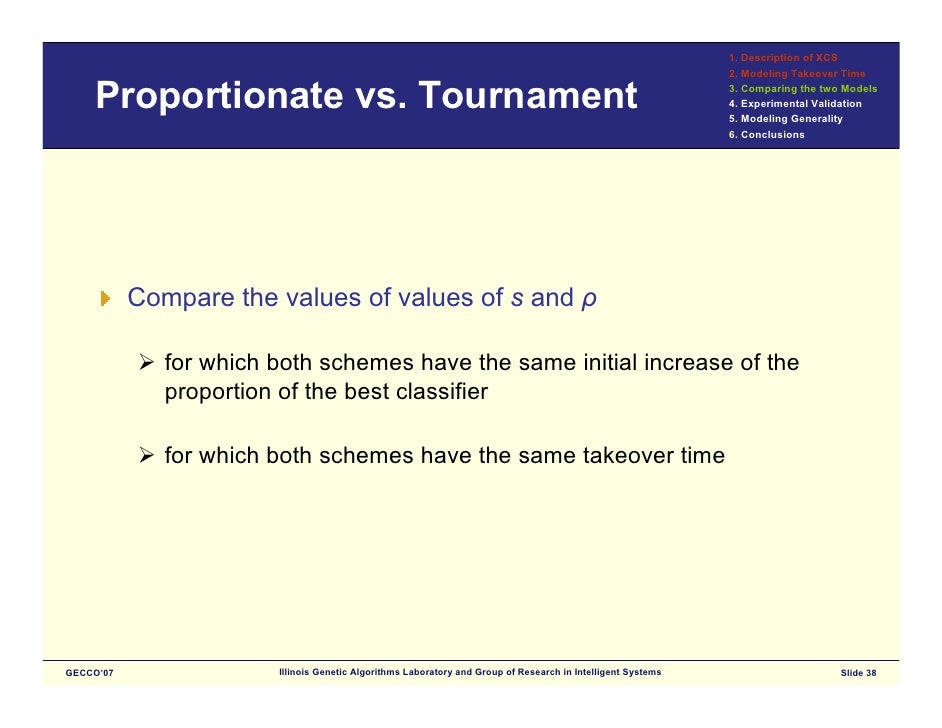 Proportionate vs. Tournament

1. Description of XCS
2. Modeling Takeover Time
3. Comparing the two Models
4. Experimental Validation
5. Modeling Generality
6. Conclusions

Compare the values of values of $s$ and $\rho$

➢ for which both schemes have the same initial increase of the proportion of the best classifier

➢ for which both schemes have the same takeover time

GECCO'07

Illinois Genetic Algorithms Laboratory and Group of Research in Intelligent Systems

Slide 38